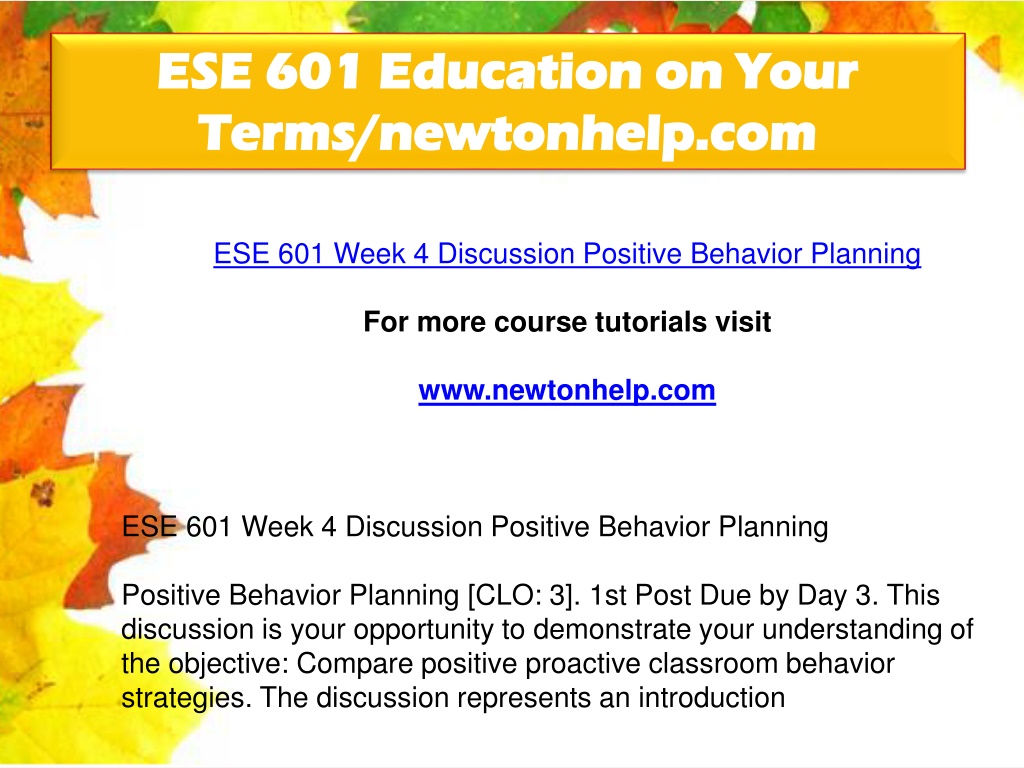 ESE 601 Education on Your Terms/newtonhelp.com

ESE 601 Week 4 Discussion Positive Behavior Planning

For more course tutorials visit

www.newtonhelp.com

ESE 601 Week 4 Discussion Positive Behavior Planning

Positive Behavior Planning [CLO: 3]. 1st Post Due by Day 3. This discussion is your opportunity to demonstrate your understanding of the objective: Compare positive proactive classroom behavior strategies. The discussion represents an introduction